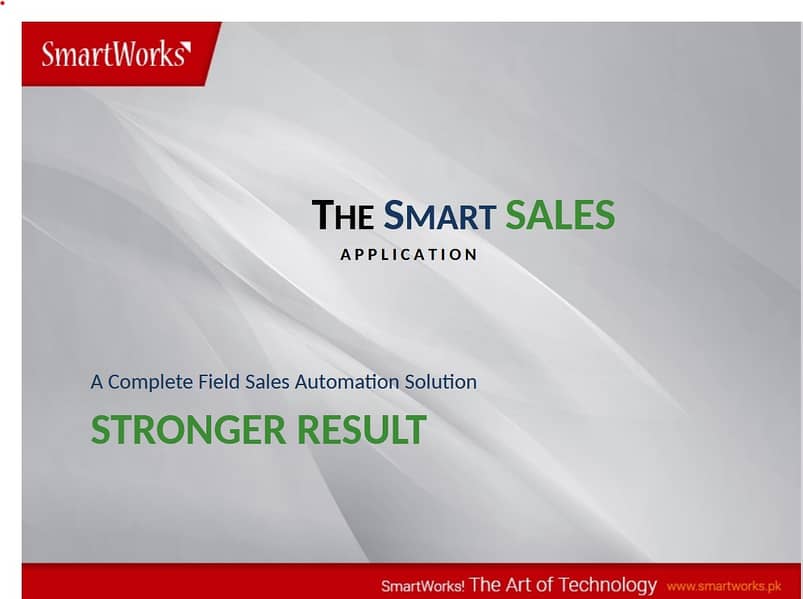 SmartWorks

THE SMART SALES
APPLICATION

A Complete Field Sales Automation Solution

STRONGER RESULT

SmartWorks! The Art of Technology www.smartworks.pk